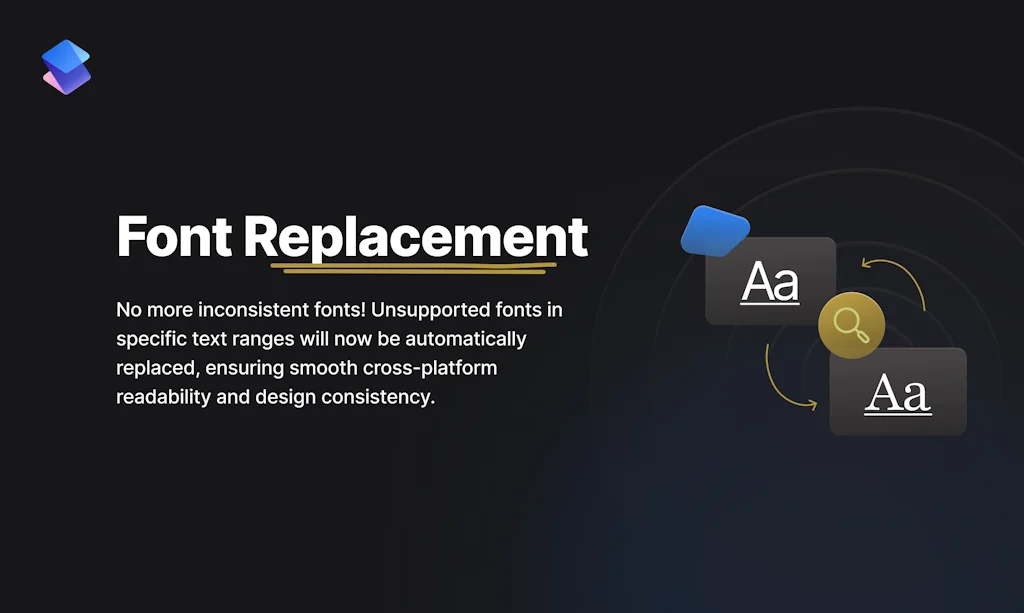 Font Replacement

No more inconsistent fonts! Unsupported fonts in specific text ranges will now be automatically replaced, ensuring smooth cross-platform readability and design consistency.

Aa

Aa